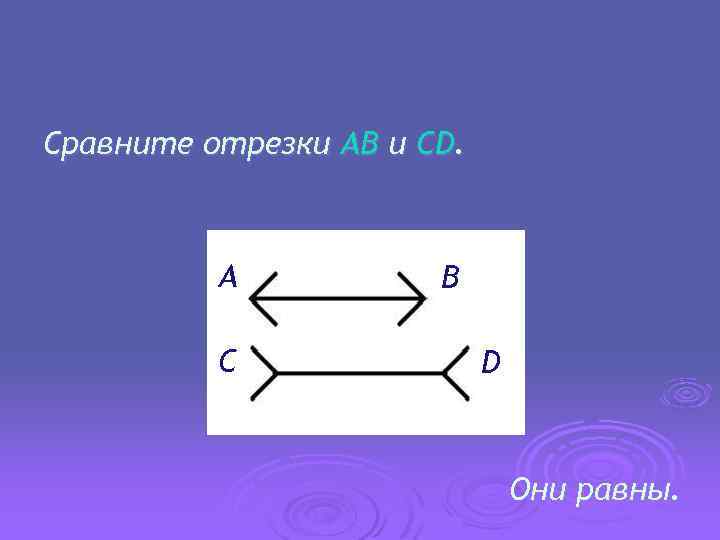 Сравните отрезки AB и CD.

A

B

C

D

Они равны.